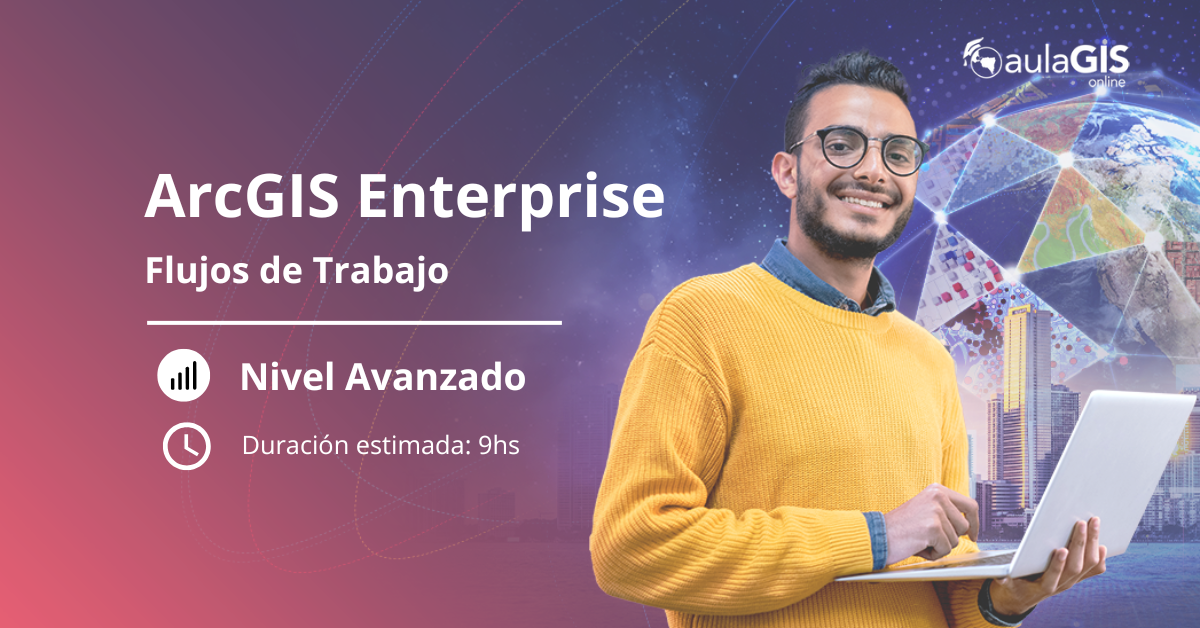 aulaGIS online

ArcGIS Enterprise

Flujos de Trabajo

Nivel Avanzado

Duración estimada: 9hs